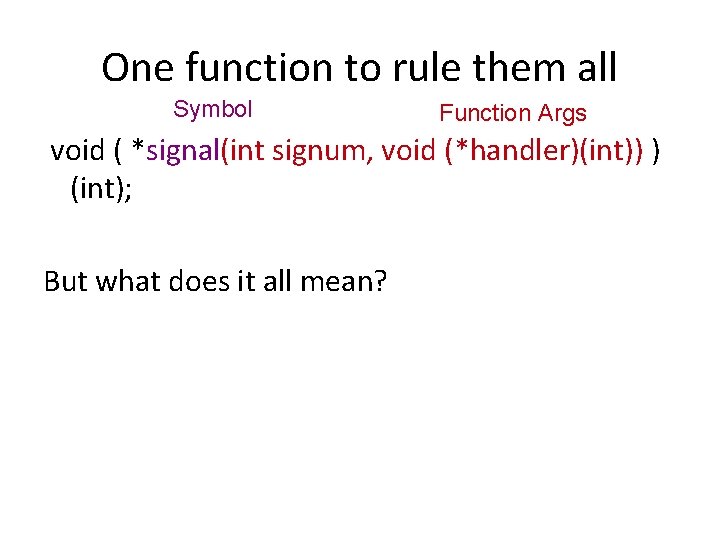 One function to rule them all

Symbol

Function Args

void ( *signal(int signum, void (*handler)(int)) ) (int);

But what does it all mean?